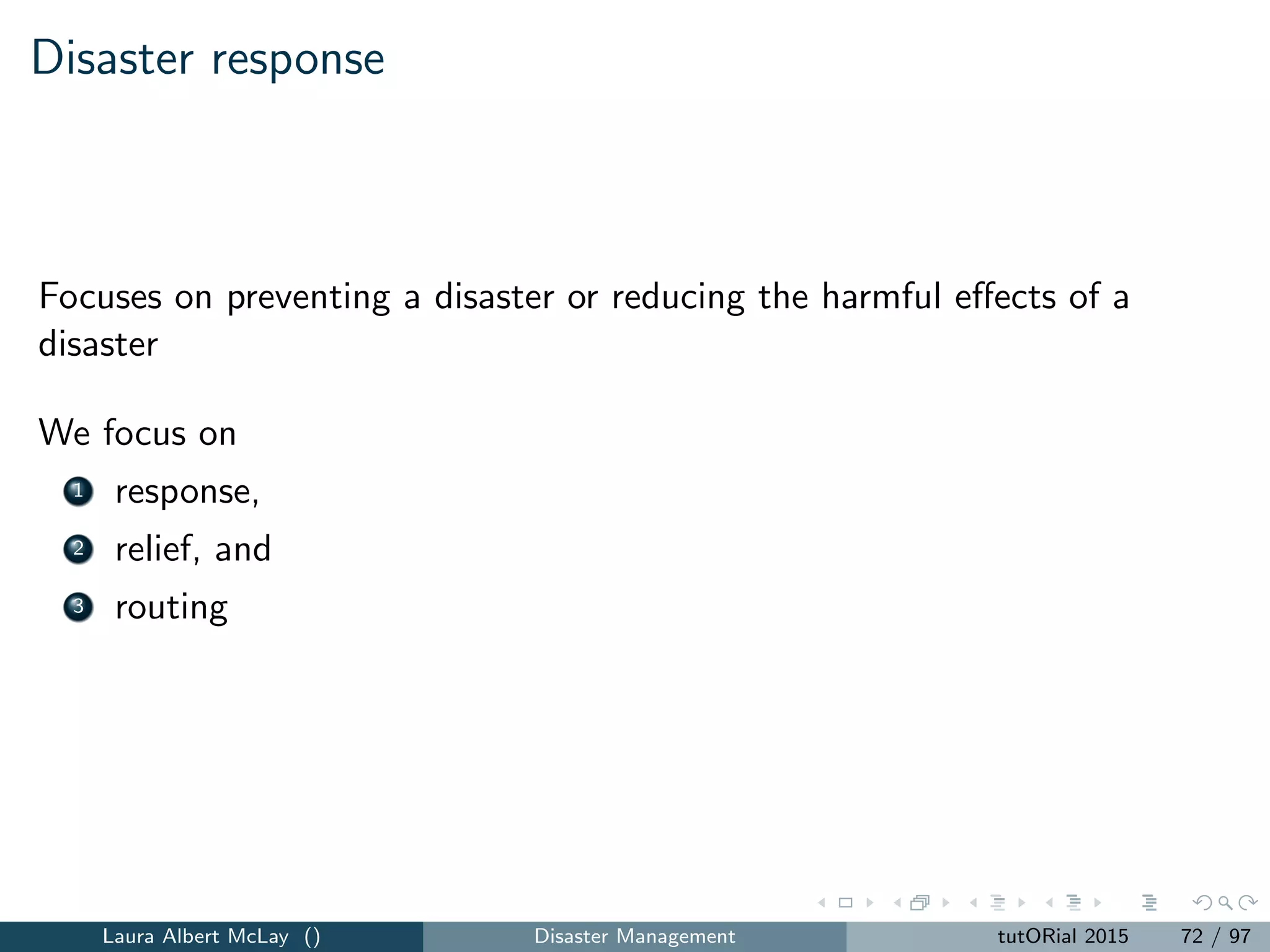 Disaster response

Focuses on preventing a disaster or reducing the harmful effects of a disaster

We focus on

1 response,
2 relief, and
3 routing

Laura Albert McLay () Disaster Management tutORial 2015 72 / 97